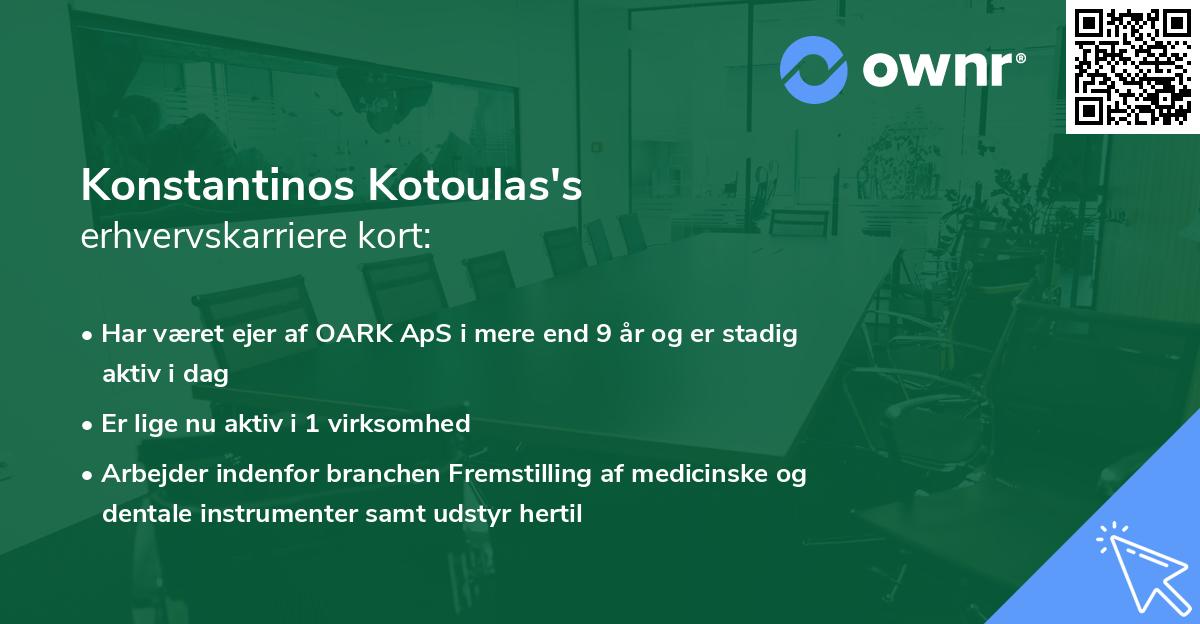 ownr®

Konstantinos Kotoulas's
erhvervskarriere kort:

• Har været ejer af OARK ApS i mere end 9 år og er stadig aktiv i dag

• Er lige nu aktiv i 1 virksomhed

• Arbejder indenfor branchen Fremstilling af medicinske og dentale instrumenter samt udstyr hertil